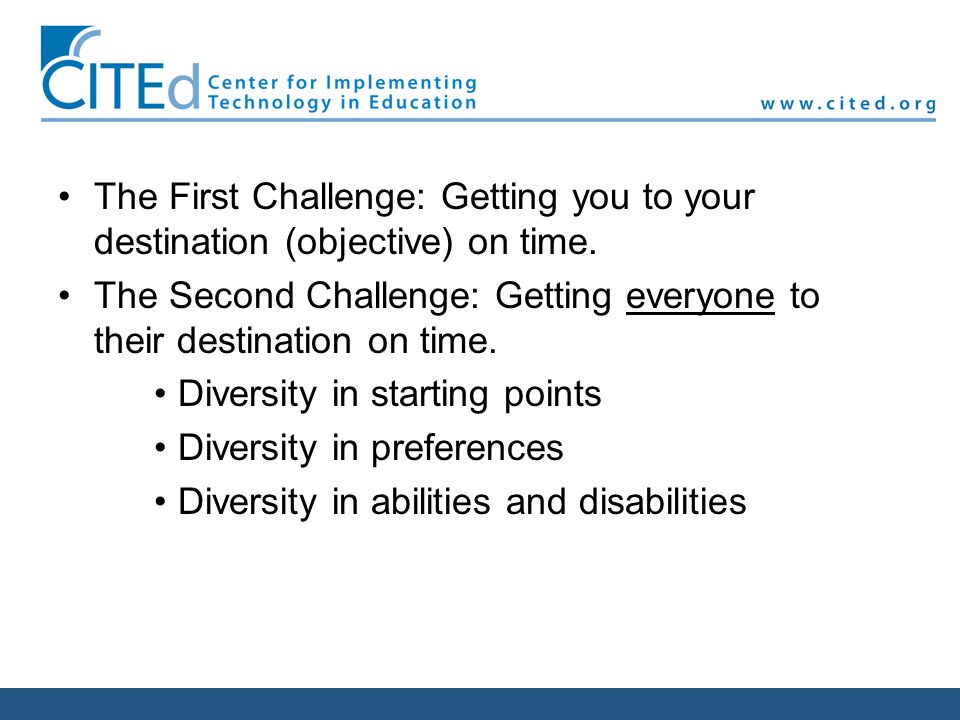 CITEd Center for Implementing Technology in Education

www.cited.org

• The First Challenge: Getting you to your destination (objective) on time.
• The Second Challenge: Getting everyone to their destination on time.
  • Diversity in starting points
  • Diversity in preferences
  • Diversity in abilities and disabilities